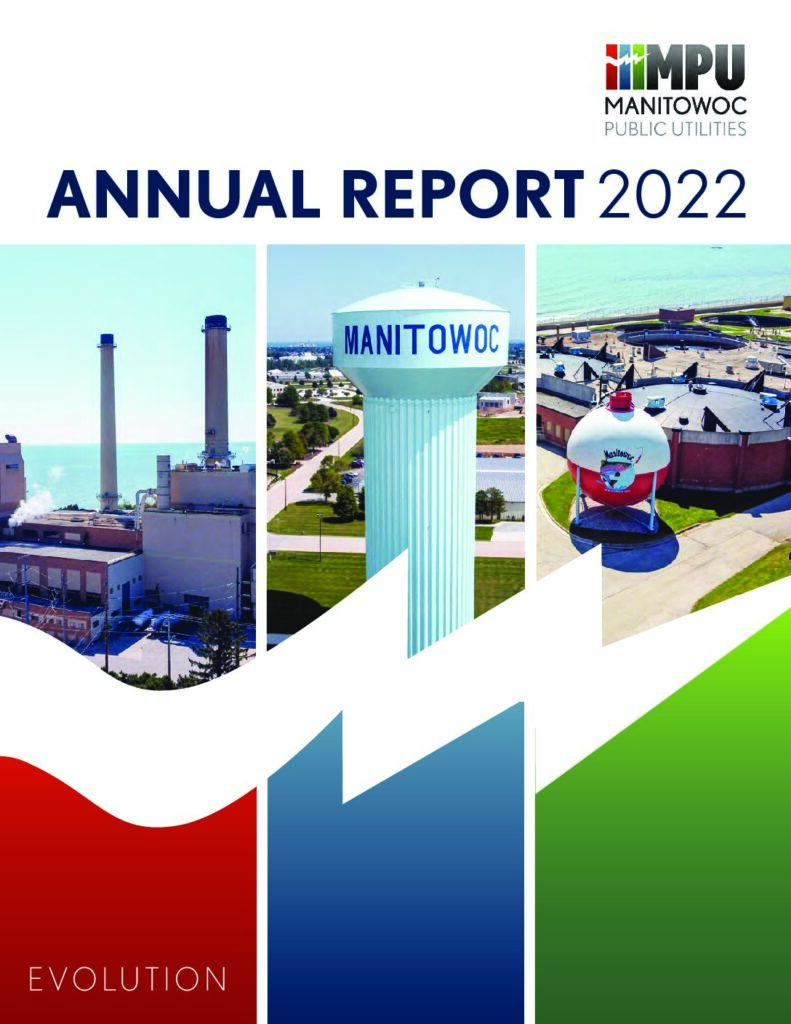 MPU
MANITOWOC
PUBLIC UTILITIES

ANNUAL REPORT 2022

MANITOWOC

Manitowoc

EVOLUTION